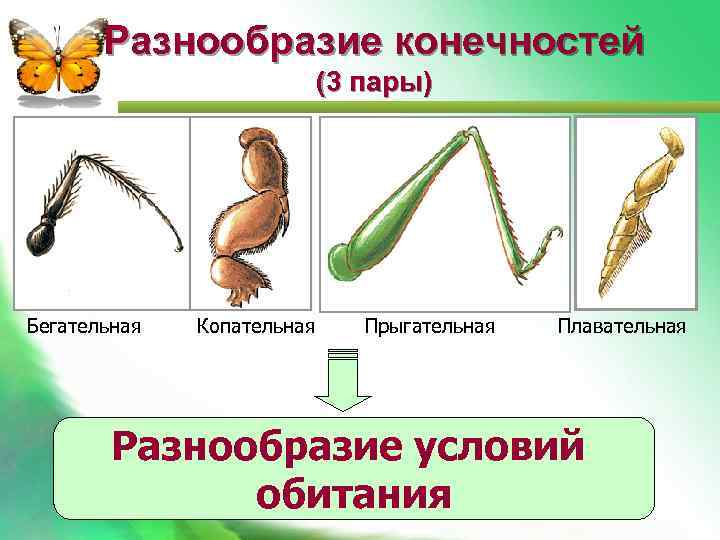 Разнообразие конечностей
(3 пары)

Бегательная

Копательная

Прыгательная

Плавательная

Разнообразие условий обитания